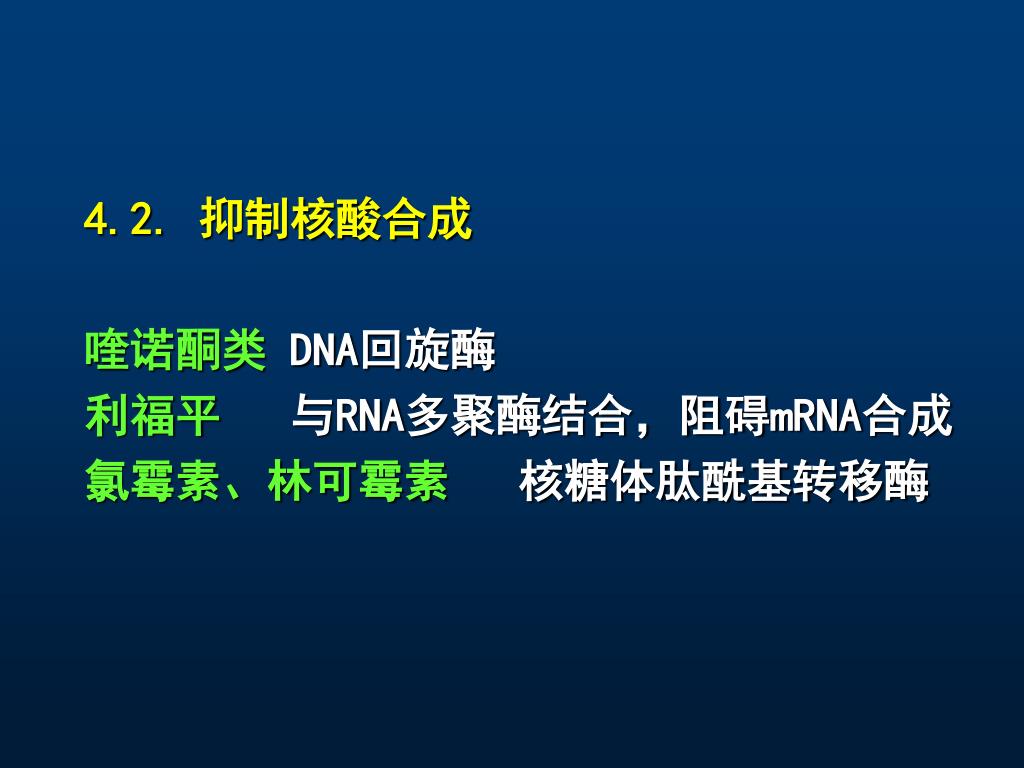 4.2. 抑制核酸合成

喹诺酮类 DNA回旋酶
利福平　　与RNA多聚酶结合，阻碍mRNA合成
氯霉素、林可霉素　　核糖体肽酰基转移酶